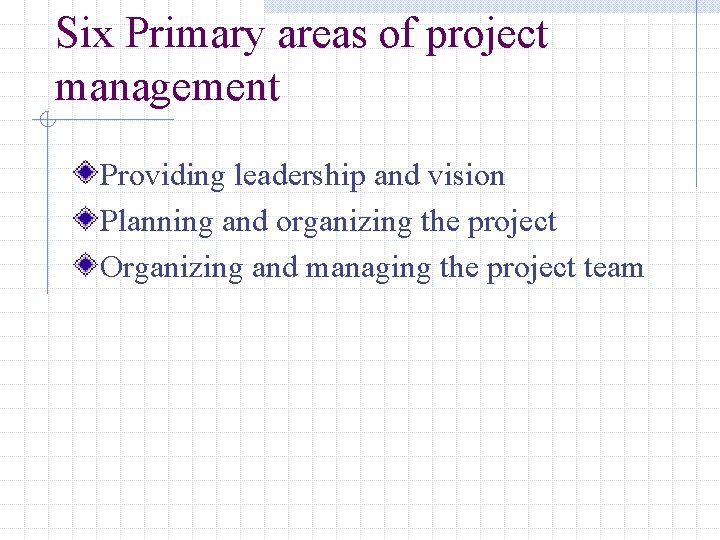 Six Primary areas of project management

Providing leadership and vision
Planning and organizing the project
Organizing and managing the project team